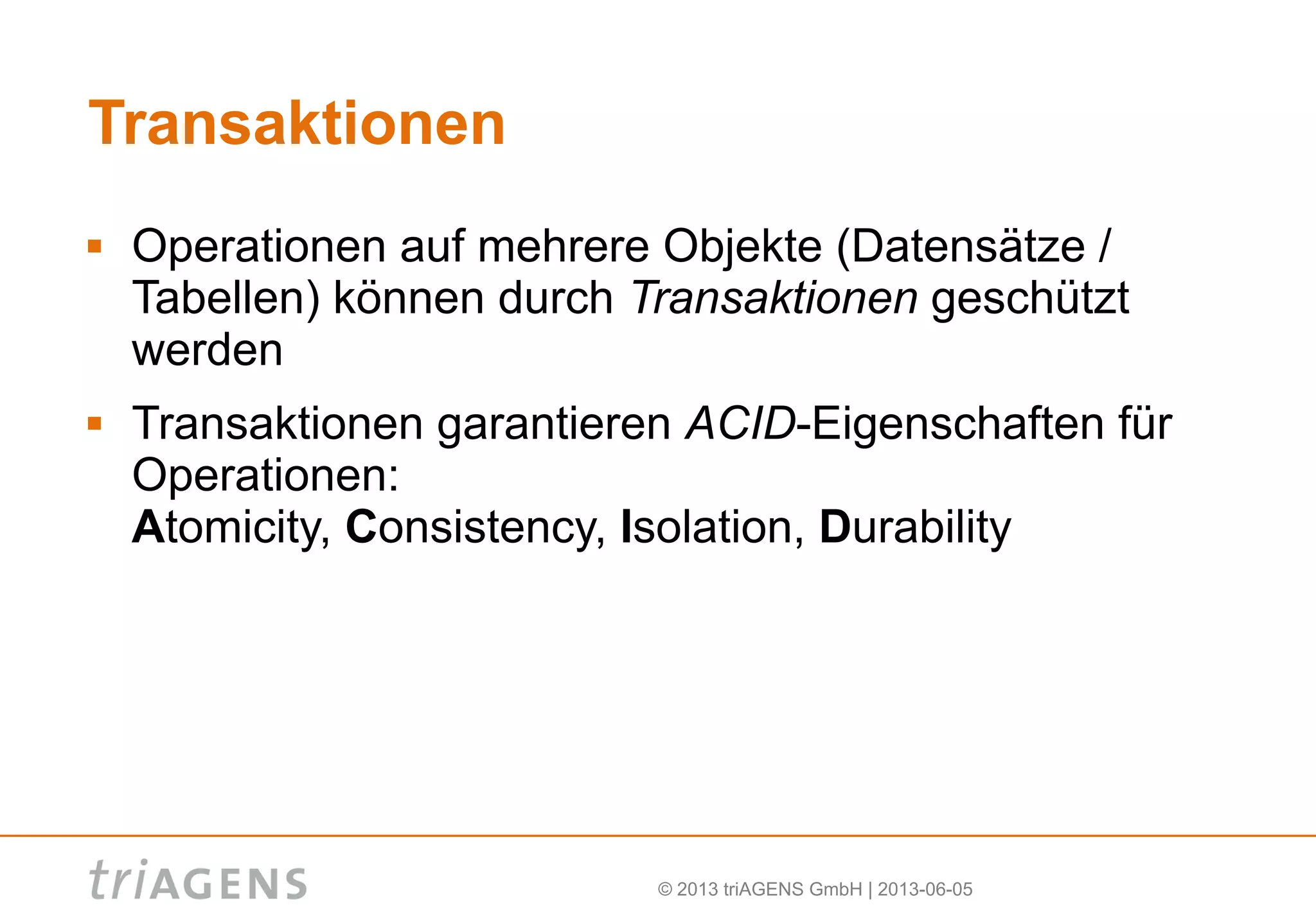 Transaktionen

▪ Operationen auf mehrere Objekte (Datensätze / Tabellen) können durch Transaktionen geschützt werden

▪ Transaktionen garantieren ACID-Eigenschaften für Operationen:
Atomicity, Consistency, Isolation, Durability

triAGENS

© 2013 triAGENS GmbH | 2013-06-05